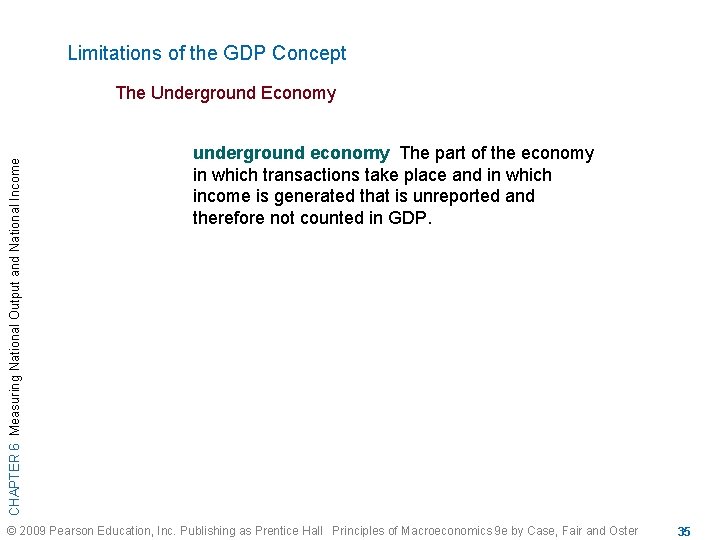 Limitations of the GDP Concept

The Underground Economy

underground economy The part of the economy in which transactions take place and in which income is generated that is unreported and therefore not counted in GDP.

CHAPTER 6 Measuring National Output and National Income

© 2009 Pearson Education, Inc. Publishing as Prentice Hall Principles of Macroeconomics 9e by Case, Fair and Oster

35